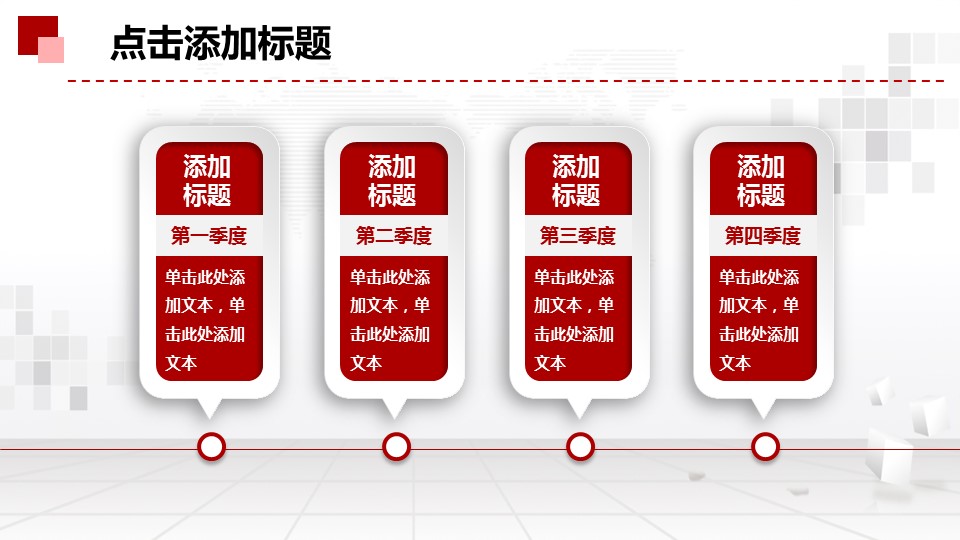 点击添加标题

添加标题

第一季度

单击此处添加文本，单击此处添加文本

添加标题

第二季度

单击此处添加文本，单击此处添加文本

添加标题

第三季度

单击此处添加文本，单击此处添加文本

添加标题

第四季度

单击此处添加文本，单击此处添加文本